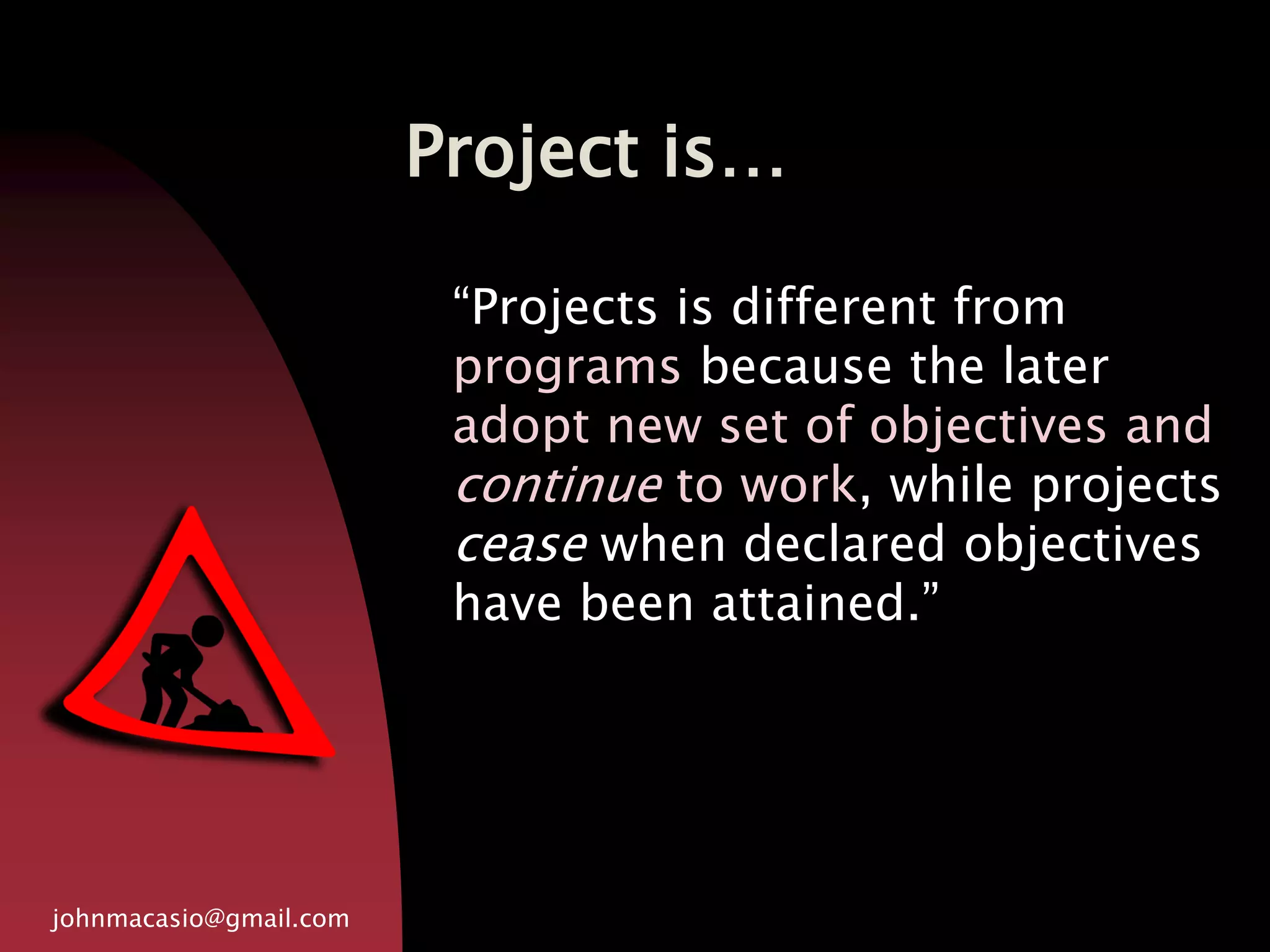 Project is…

“Projects is different from programs because the later adopt new set of objectives and continue to work, while projects cease when declared objectives have been attained.”

johnmacasio@gmail.com